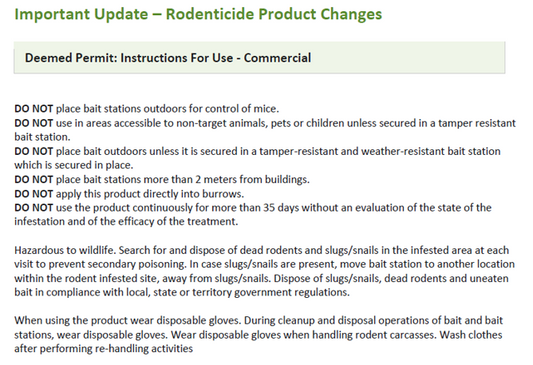 Important Update – Rodenticide Product Changes

Deemed Permit: Instructions For Use - Commercial

DO NOT place bait stations outdoors for control of mice.
DO NOT use in areas accessible to non-target animals, pets or children unless secured in a tamper resistant bait station.
DO NOT place bait outdoors unless it is secured in a tamper-resistant and weather-resistant bait station which is secured in place.
DO NOT place bait stations more than 2 meters from buildings.
DO NOT apply this product directly into burrows.
DO NOT use the product continuously for more than 35 days without an evaluation of the state of the infestation and of the efficacy of the treatment.

Hazardous to wildlife. Search for and dispose of dead rodents and slugs/snails in the infested area at each visit to prevent secondary poisoning. In case slugs/snails are present, move bait station to another location within the rodent infested site, away from slugs/snails. Dispose of slugs/snails, dead rodents and uneaten bait in compliance with local, state or territory government regulations.

When using the product wear disposable gloves. During cleanup and disposal operations of bait and bait stations, wear disposable gloves. Wear disposable gloves when handling rodent carcasses. Wash clothes after performing re-handling activities